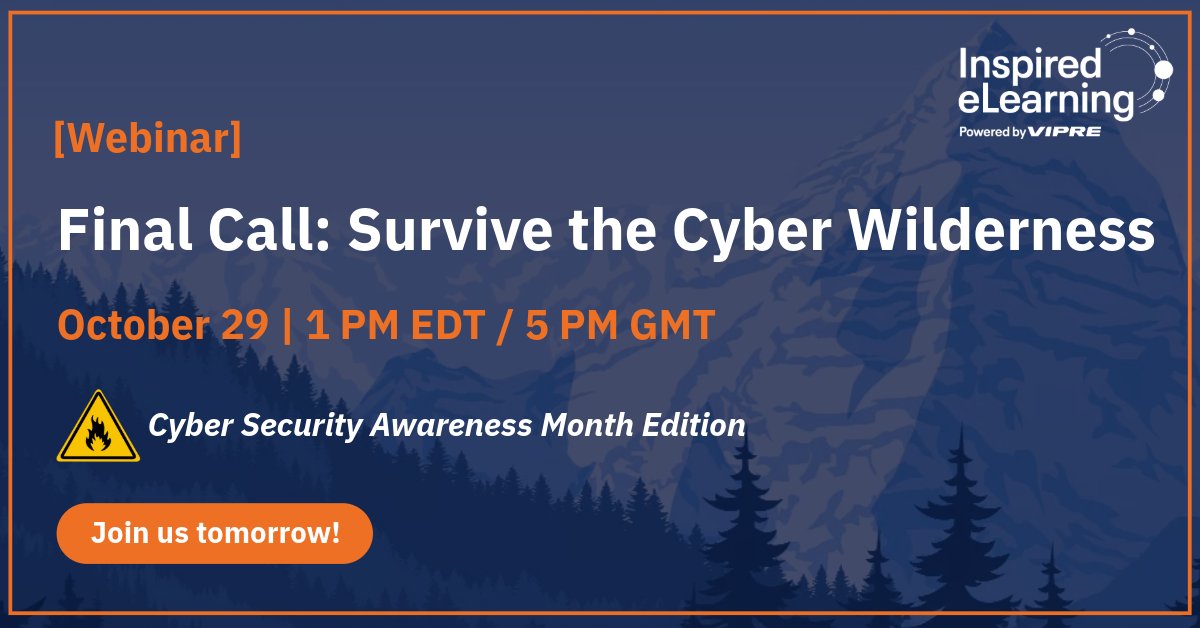 Inspired eLearning
Powered by VIPRE

[Webinar]

Final Call: Survive the Cyber Wilderness

October 29 | 1 PM EDT / 5 PM GMT

Cyber Security Awareness Month Edition

Join us tomorrow!